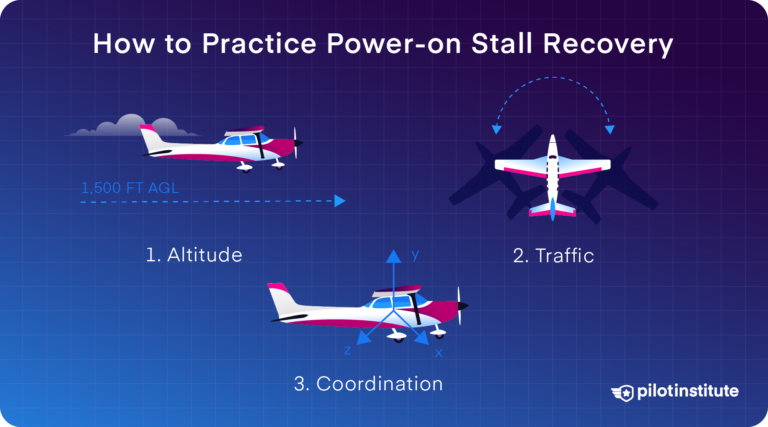 How to Practice Power-on Stall Recovery

1,500 FT AGL

1. Altitude

2. Traffic

y

z

x

3. Coordination

pilotinstitute